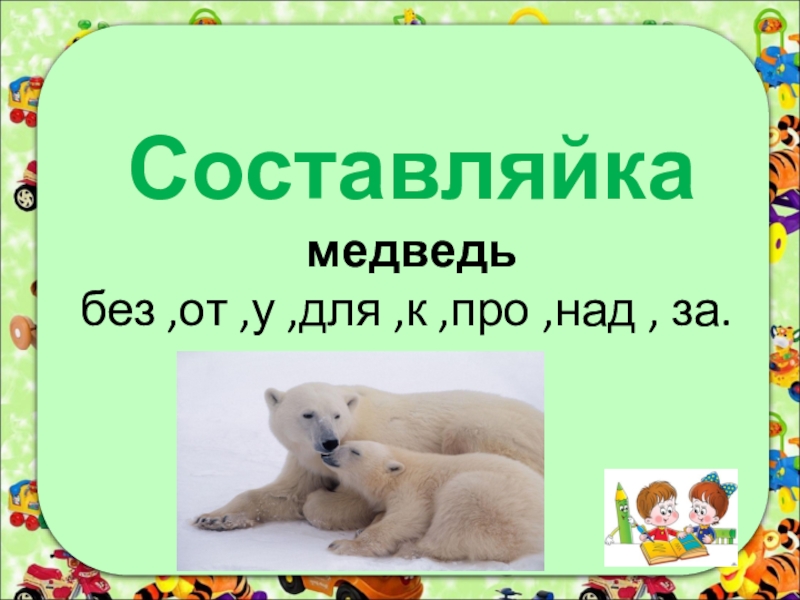 Составляйка
медведь
без ,от ,у ,для ,к ,про ,над , за.